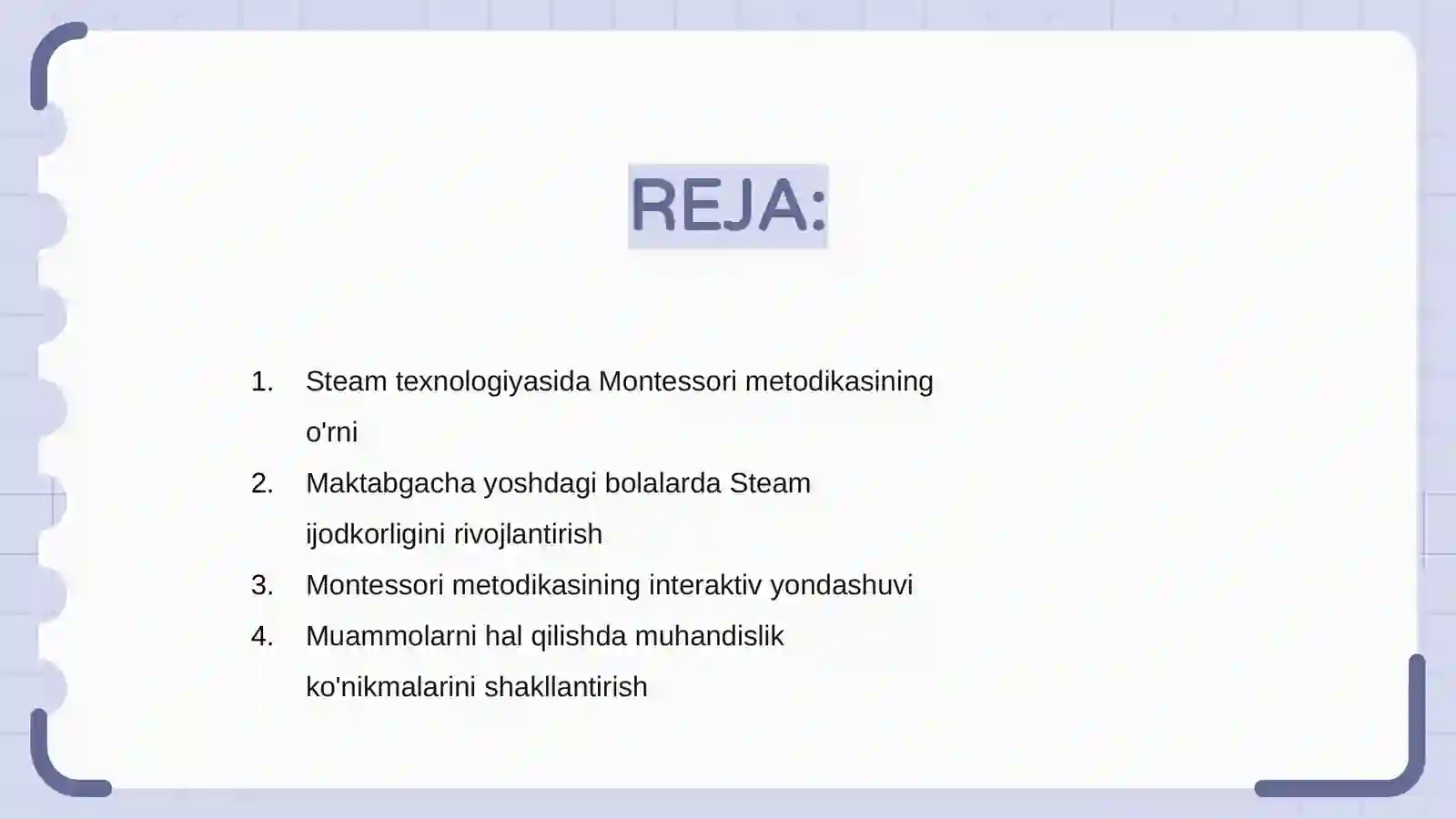 REJA:

1. Steam texnologiyasida Montessori metodikasining o'rni
2. Maktabgacha yoshdagi bolalarda Steam ijodkorligini rivojlantirish
3. Montessori metodikasining interaktiv yondashuvi
4. Muammolarni hal qilishda muhandislik ko'nikmalarini shakllantirish